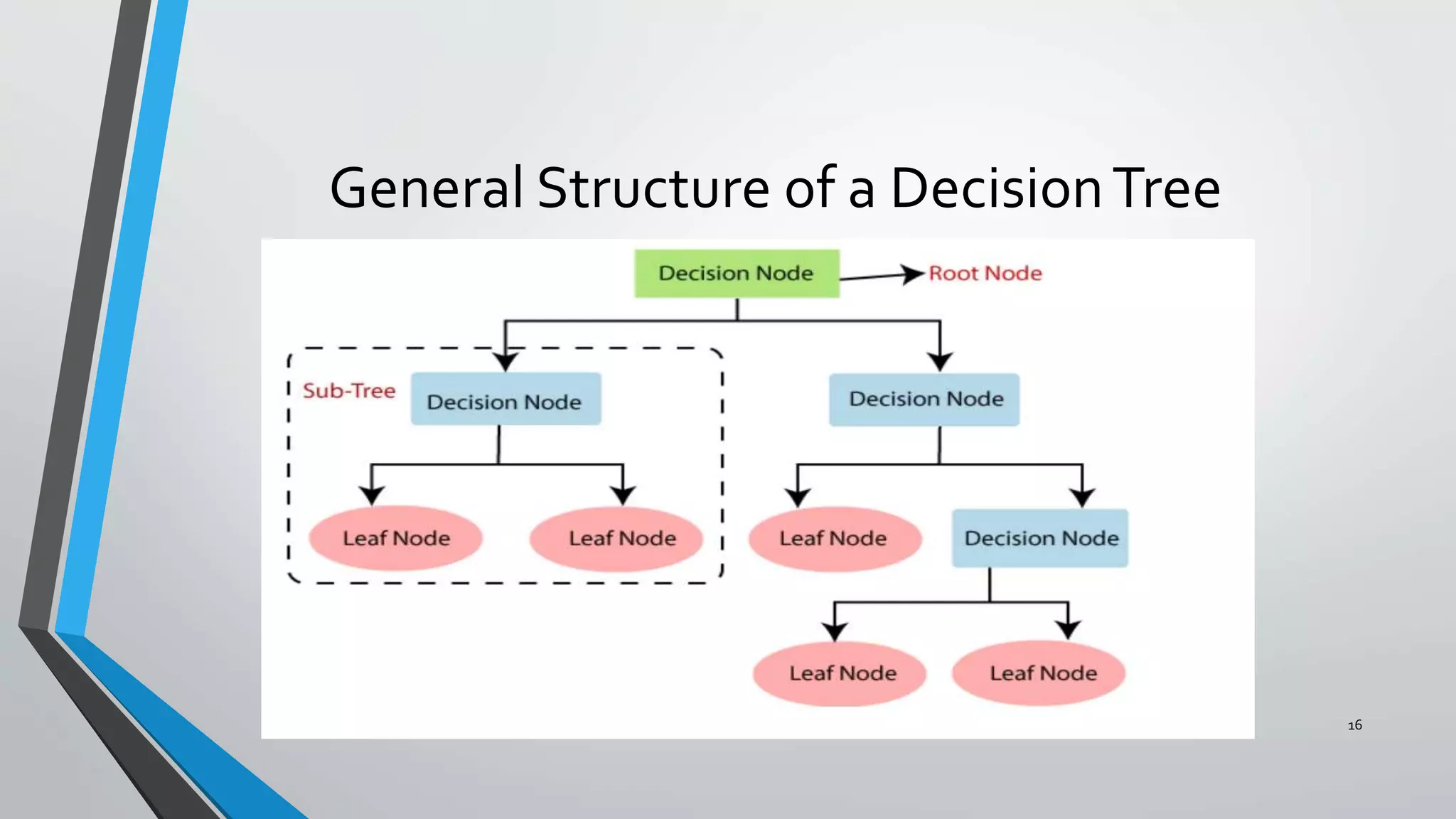 General Structure of a Decision Tree

Decision Node

Root Node

Sub-Tree

Decision Node

Decision Node

Leaf Node

Leaf Node

Leaf Node

Decision Node

Leaf Node

Leaf Node

16